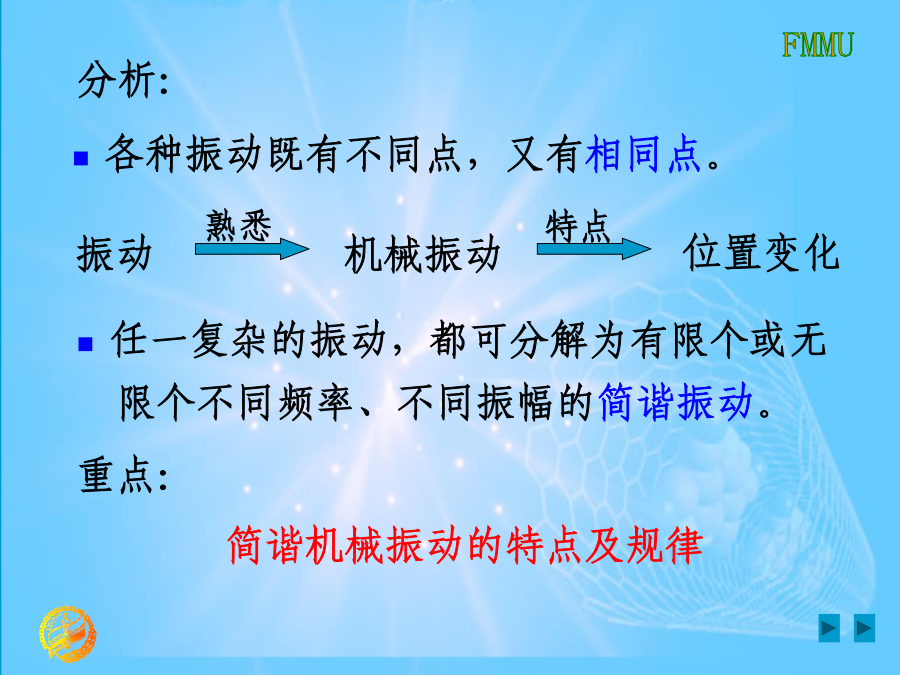 FMMU

分析:

各种振动既有不同点，又有相同点。

振动 熟悉 机械振动 特点 位置变化

任一复杂的振动，都可分解为有限个或无限个不同频率、不同振幅的简谐振动。

重点:

简谐机械振动的特点及规律